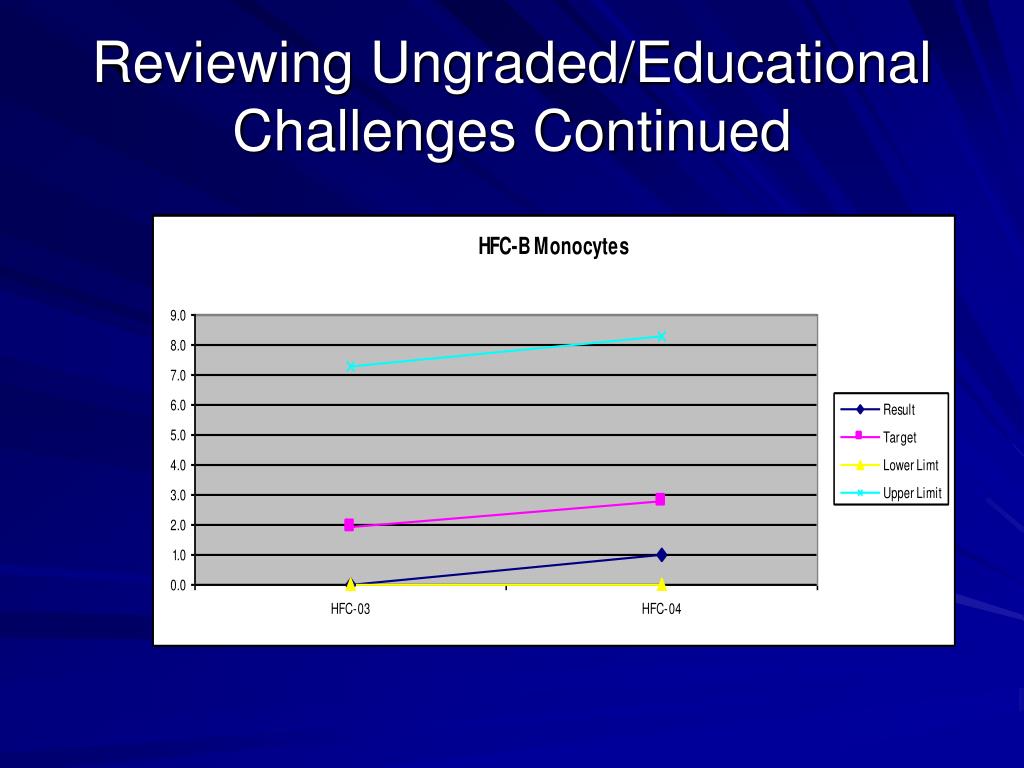 Reviewing Ungraded/Educational Challenges Continued

HFC-B Monocytes

9.0
8.0
7.0
6.0
5.0
4.0
3.0
2.0
1.0
0.0

HFC-03
HFC-04

Result
Target
Lower Limt
Upper Limit